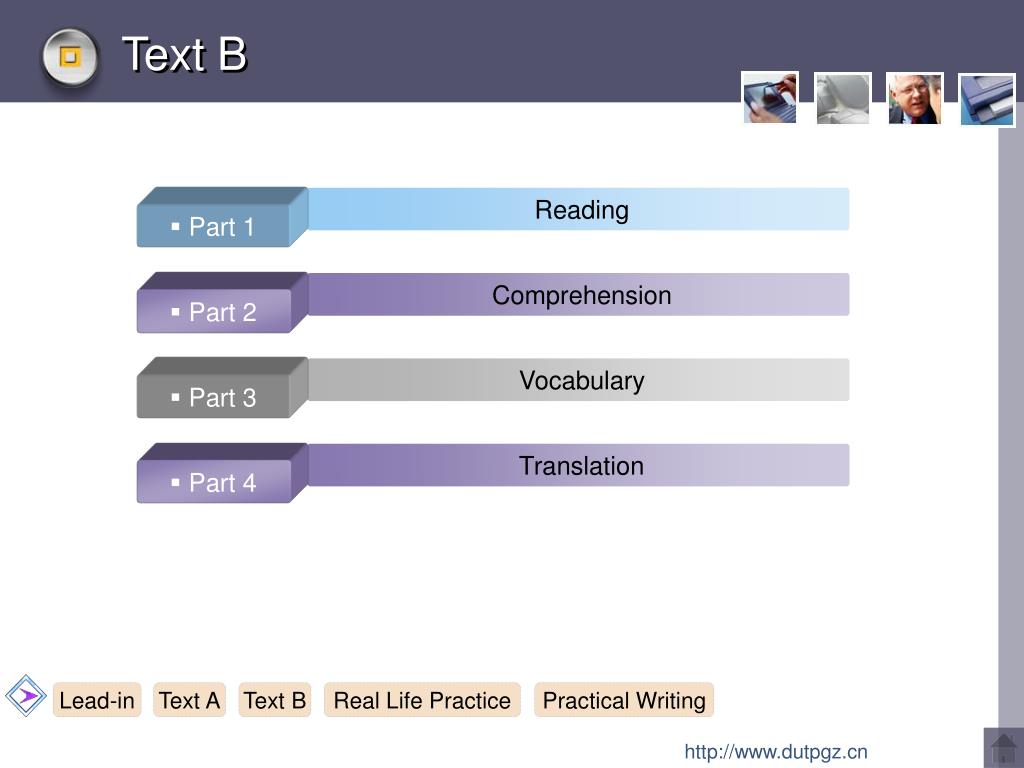 Text B

▪ Part 1 Reading

▪ Part 2 Comprehension

▪ Part 3 Vocabulary

▪ Part 4 Translation

Lead-in Text A Text B Real Life Practice Practical Writing

http://www.dutpgz.cn